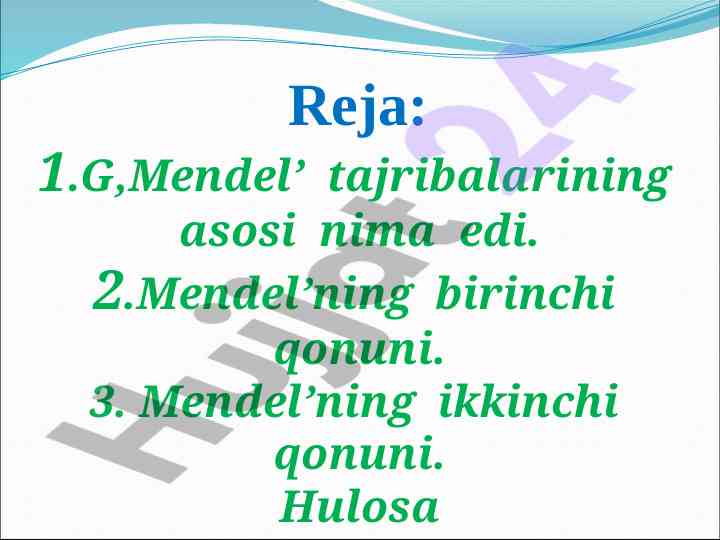 Reja:

1.G,Mendel’ tajribalarining asosi nima edi.

2.Mendel’ning birinchi qonuni.

3. Mendel’ning ikkinchi qonuni.

Hulosa

Hujjat24